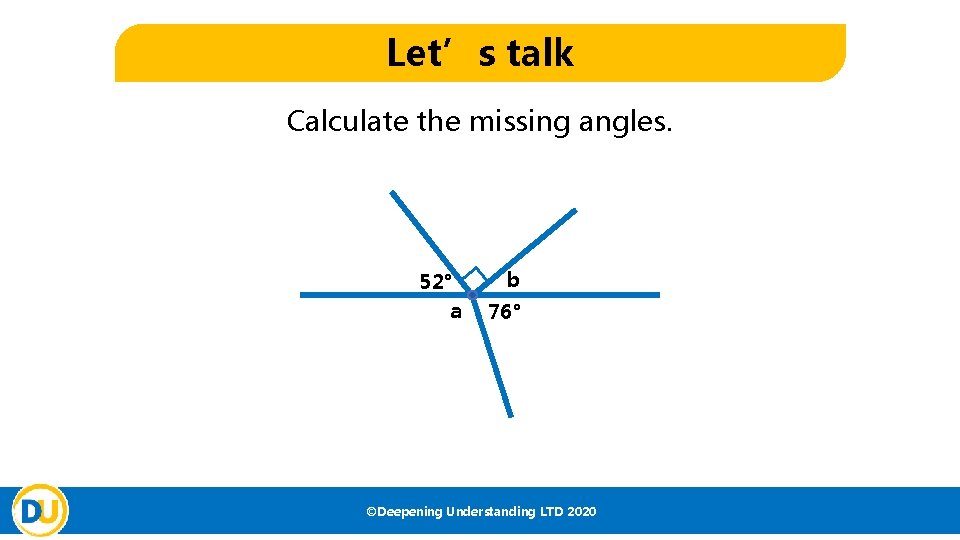 Let’s talk

Calculate the missing angles.

52°
b
a
76°

DU

©Deepening Understanding LTD 2020